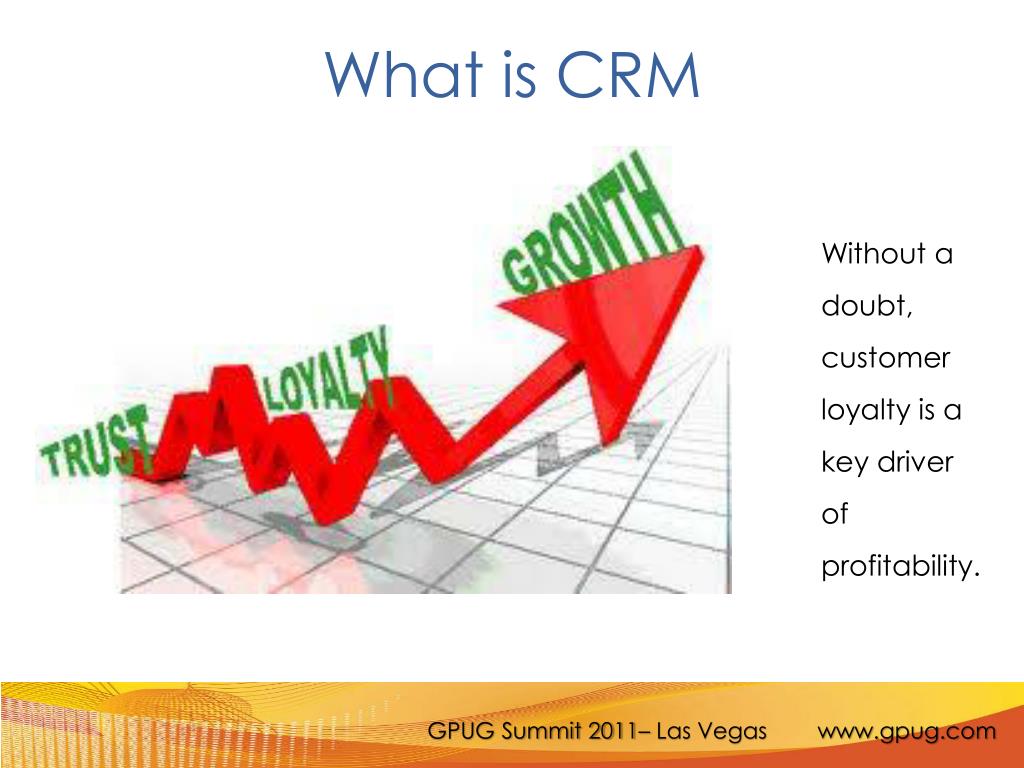 What is CRM

TRUST LOYALTY GROWTH

Without a doubt, customer loyalty is a key driver of profitability.

GPUG Summit 2011– Las Vegas www.gpug.com